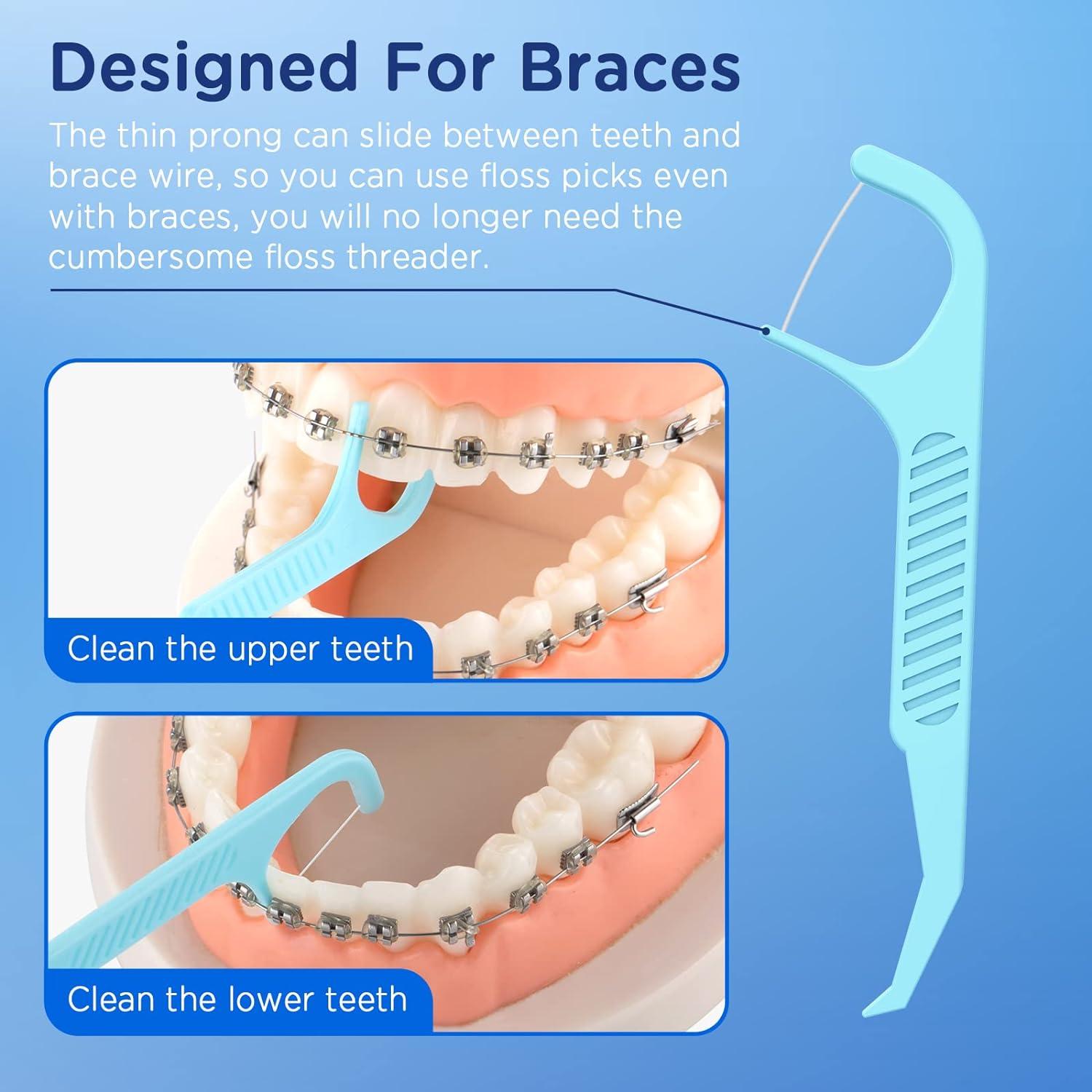 Designed For Braces

The thin prong can slide between teeth and brace wire, so you can use floss picks even with braces, you will no longer need the cumbersome floss threader.

Clean the upper teeth

Clean the lower teeth